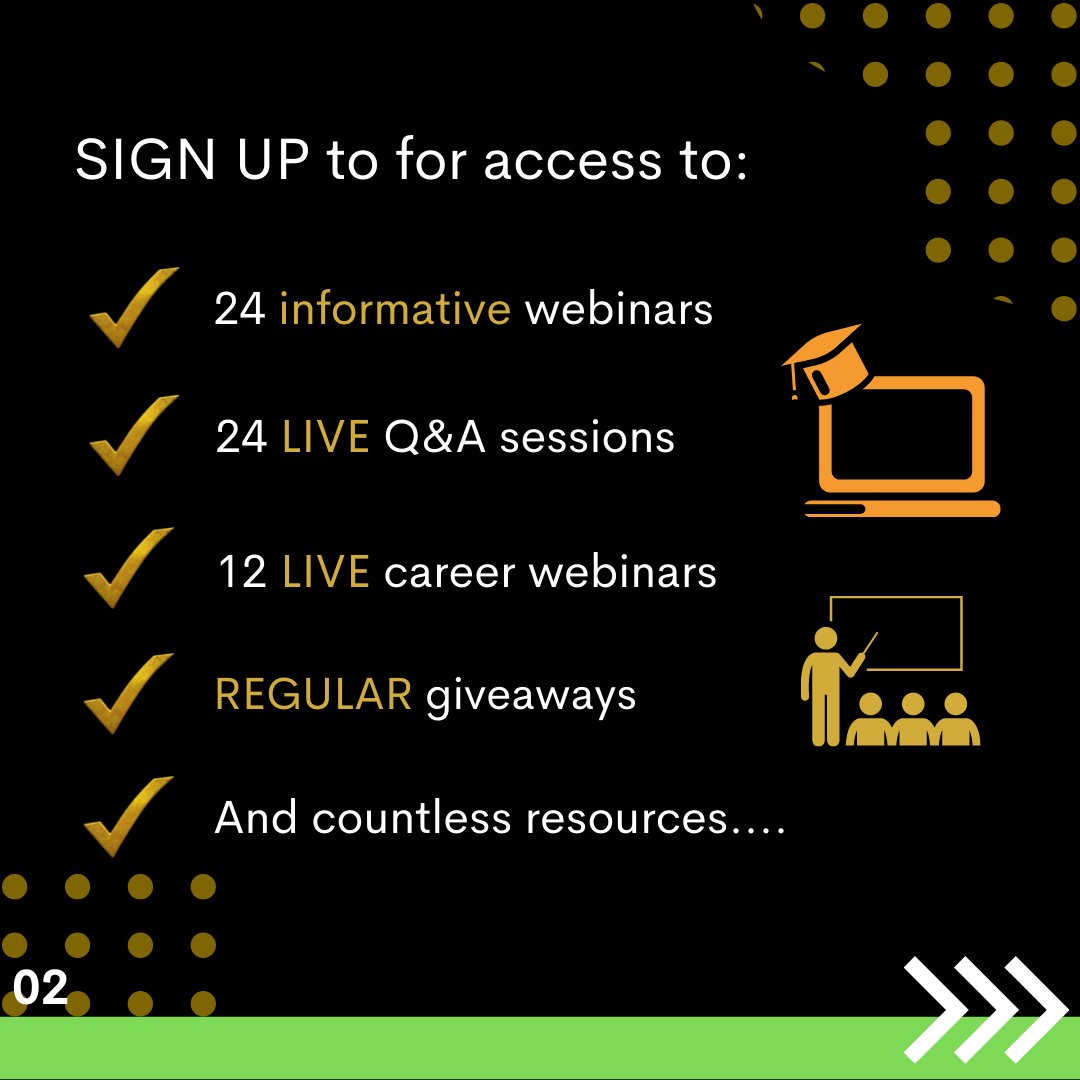 SIGN UP to for access to:

24 informative webinars

24 LIVE Q&A sessions

12 LIVE career webinars

REGULAR giveaways

And countless resources....

02